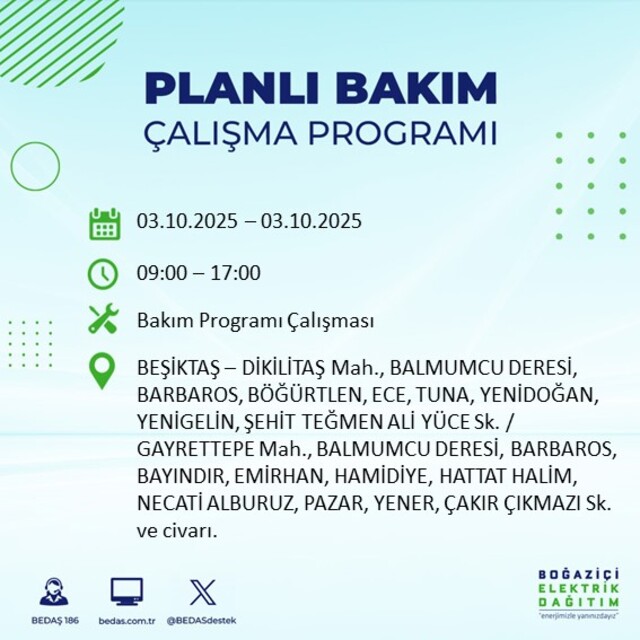 PLANLI BAKIM
ÇALIŞMA PROGRAMI

03.10.2025 – 03.10.2025

09:00 – 17:00

Bakım Programı Çalışması

BEŞİKTAŞ – DİKİLİTAŞ Mah., BALMUMCU DERESİ, BARBAROS, BÖĞÜRTLEN, ECE, TUNA, YENİDOĞAN, YENİGELİN, ŞEHİT TEĞMEN ALİ YÜCE Sk. / GAYRETTEPE Mah., BALMUMCU DERESİ, BARBAROS, BAYINDIR, EMİRHAN, HAMİDİYE, HATTAT HALİM, NECATİ ALBURUZ, PAZAR, YENER, ÇAKIR ÇIKMAZI Sk. ve civarı.

BEDAŞ 186 bedas.com.tr @BEDASdestek

BOĞAZİÇİ ELEKTRİK DAĞITIM
"enerjimizle yanınızdayız"